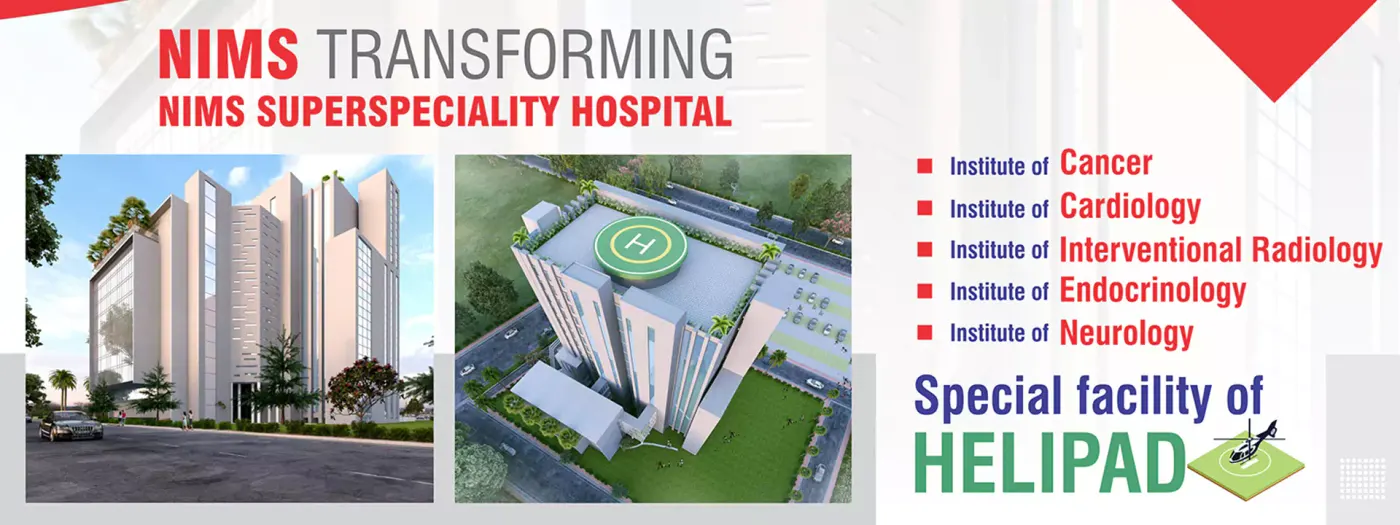 NIMS TRANSFORMING
NIMS SUPERSPECIALITY HOSPITAL

H

Institute of Cancer
Institute of Cardiology
Institute of Interventional Radiology
Institute of Endocrinology
Institute of Neurology

Special facility of
HELIPAD